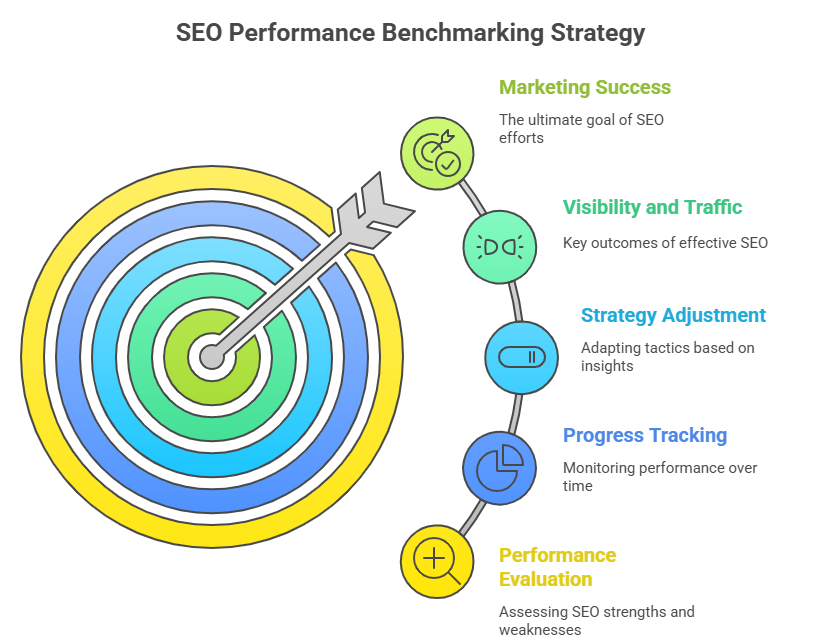 SEO Performance Benchmarking Strategy

Marketing Success

The ultimate goal of SEO efforts

Visibility and Traffic

Key outcomes of effective SEO

Strategy Adjustment

Adapting tactics based on insights

Progress Tracking

Monitoring performance over time

Performance Evaluation

Assessing SEO strengths and weaknesses